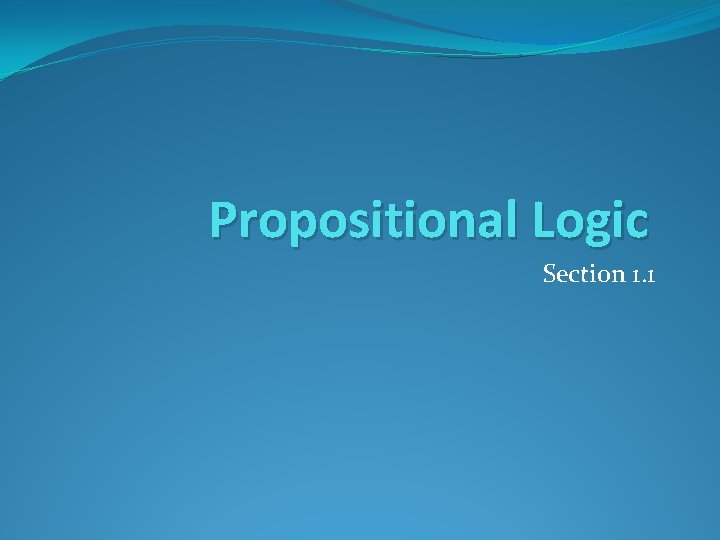 Propositional Logic

Section 1.1